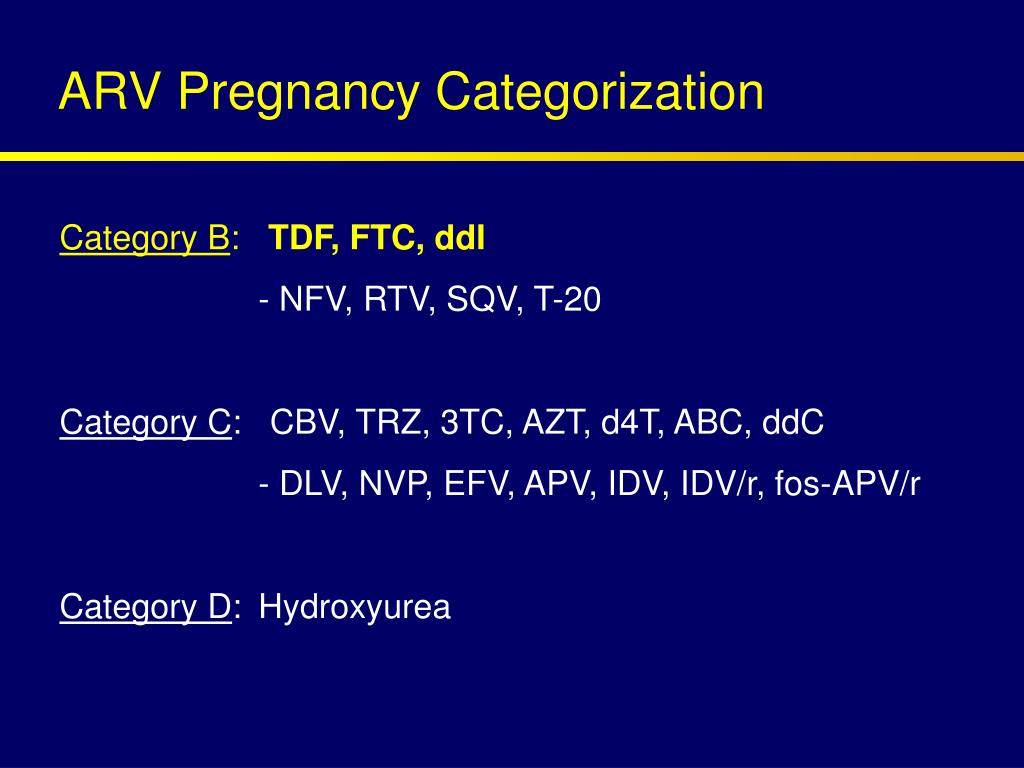 ARV Pregnancy Categorization

Category B: TDF, FTC, ddI
- NFV, RTV, SQV, T-20

Category C: CBV, TRZ, 3TC, AZT, d4T, ABC, ddC
- DLV, NVP, EFV, APV, IDV, IDV/r, fos-APV/r

Category D: Hydroxyurea